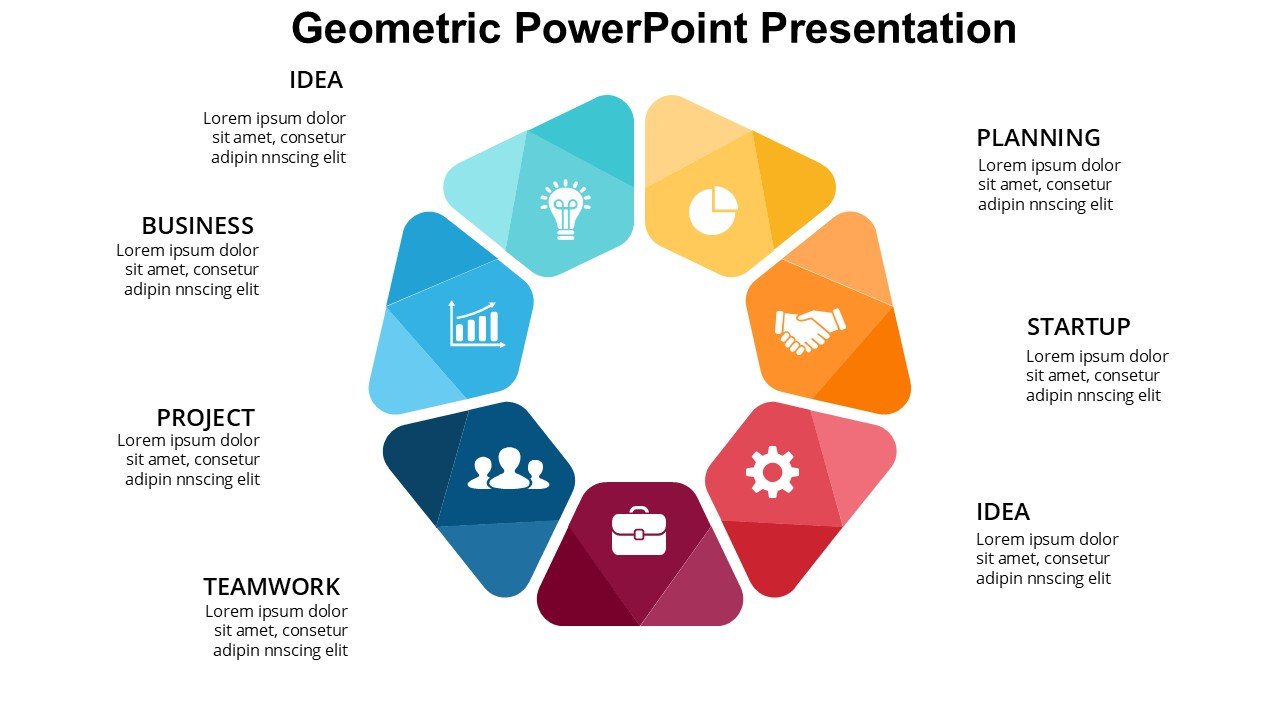 Geometric PowerPoint Presentation

IDEA
Lorem ipsum dolor sit amet, consetur adipin nnscing elit

BUSINESS
Lorem ipsum dolor sit amet, consetur adipin nnscing elit

PROJECT
Lorem ipsum dolor sit amet, consetur adipin nnscing elit

TEAMWORK
Lorem ipsum dolor sit amet, consetur adipin nnscing elit

PLANNING
Lorem ipsum dolor sit amet, consetur adipin nnscing elit

STARTUP
Lorem ipsum dolor sit amet, consetur adipin nnscing elit

IDEA
Lorem ipsum dolor sit amet, consetur adipin nnscing elit